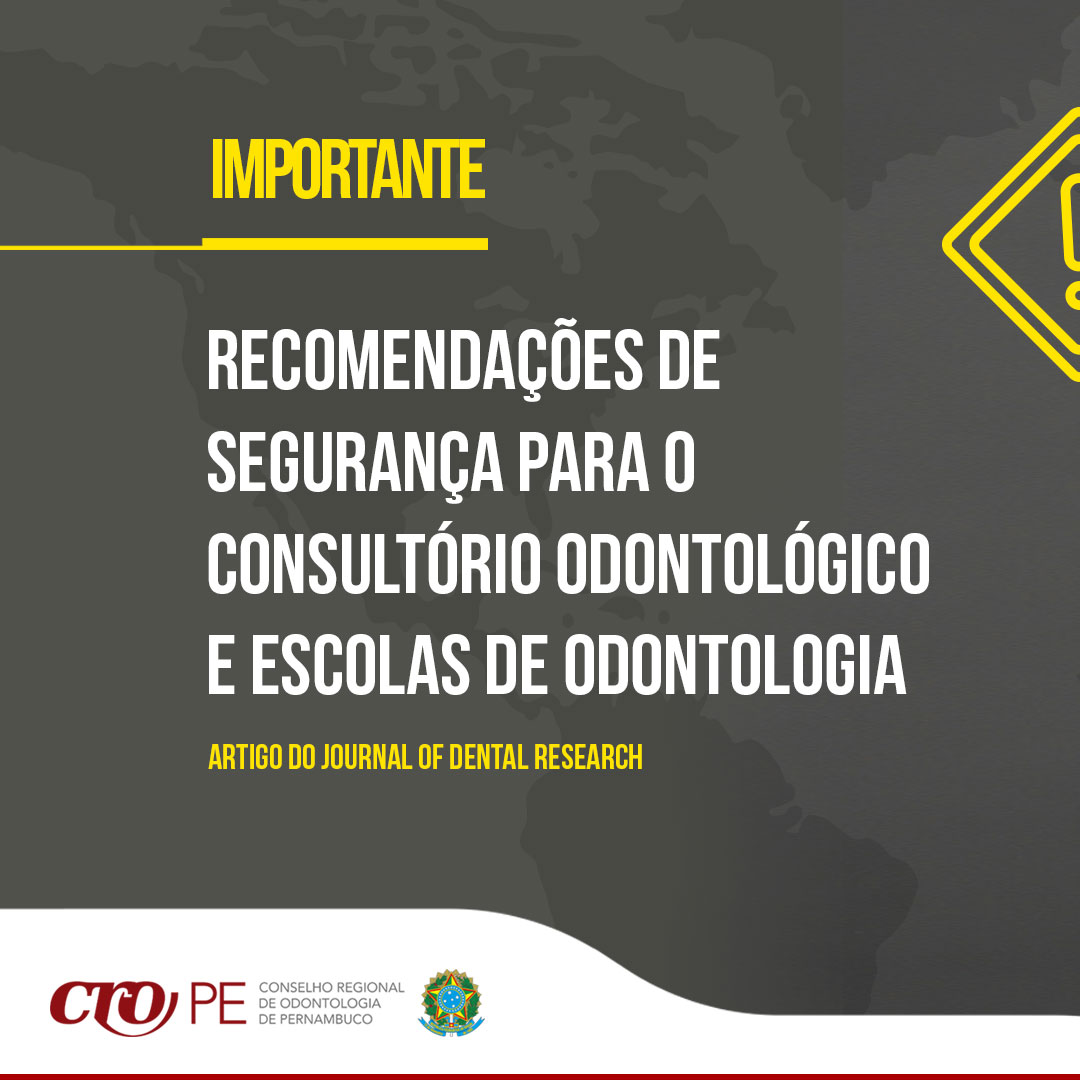 IMPORTANTE

RECOMENDAÇÕES DE SEGURANÇA PARA O CONSULTÓRIO ODONTOLÓGICO E ESCOLAS DE ODONTOLOGIA

ARTIGO DO JOURNAL OF DENTAL RESEARCH

CRO PE CONSELHO REGIONAL DE ODONTOLOGIA DE PERNAMBUCO